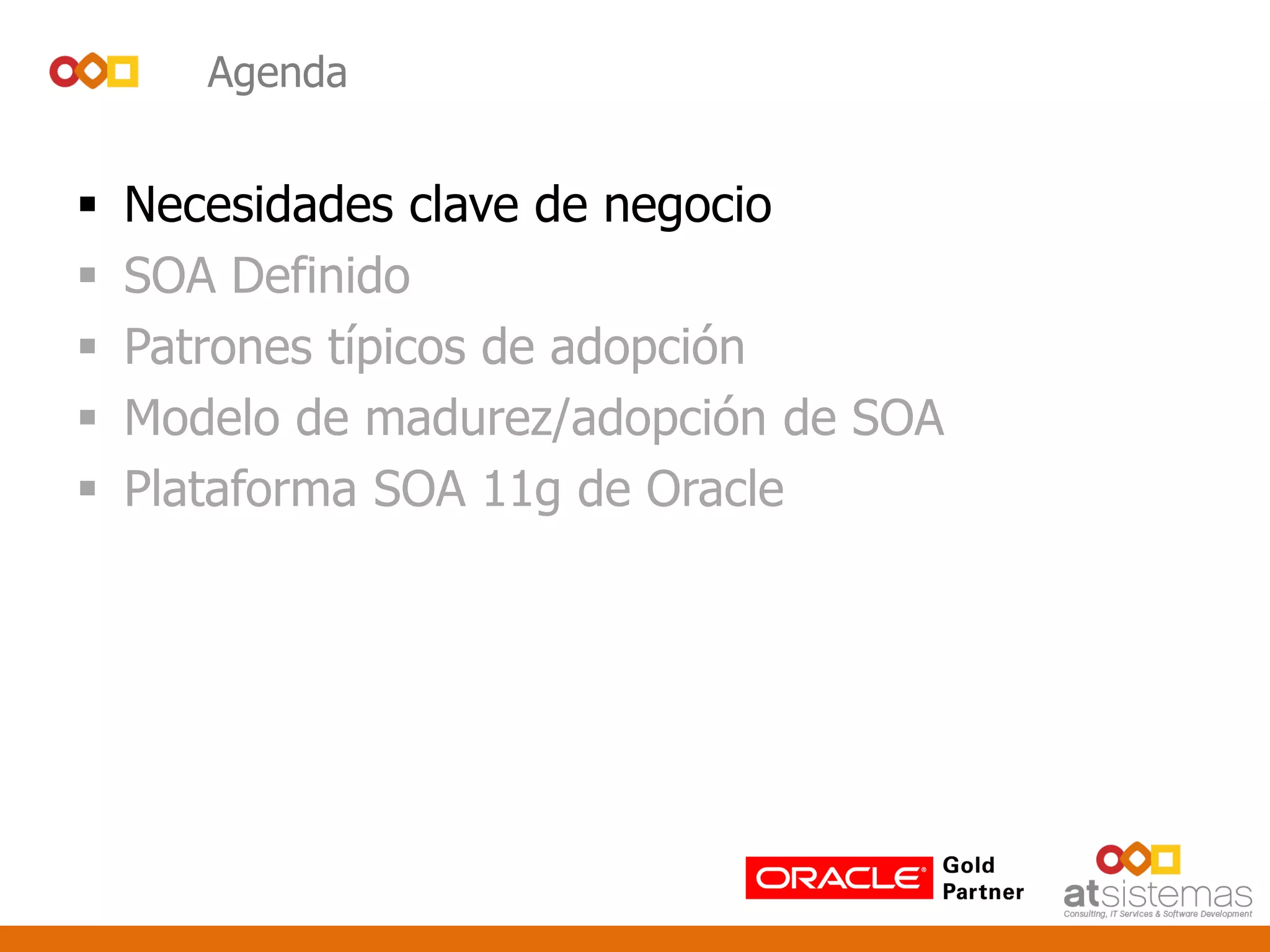 Agenda

▪ Necesidades clave de negocio
▪ SOA Definido
▪ Patrones típicos de adopción
▪ Modelo de madurez/adopción de SOA
▪ Plataforma SOA 11g de Oracle

ORACLE® Gold Partner

atsistemas
Consulting, IT Services & Software Development